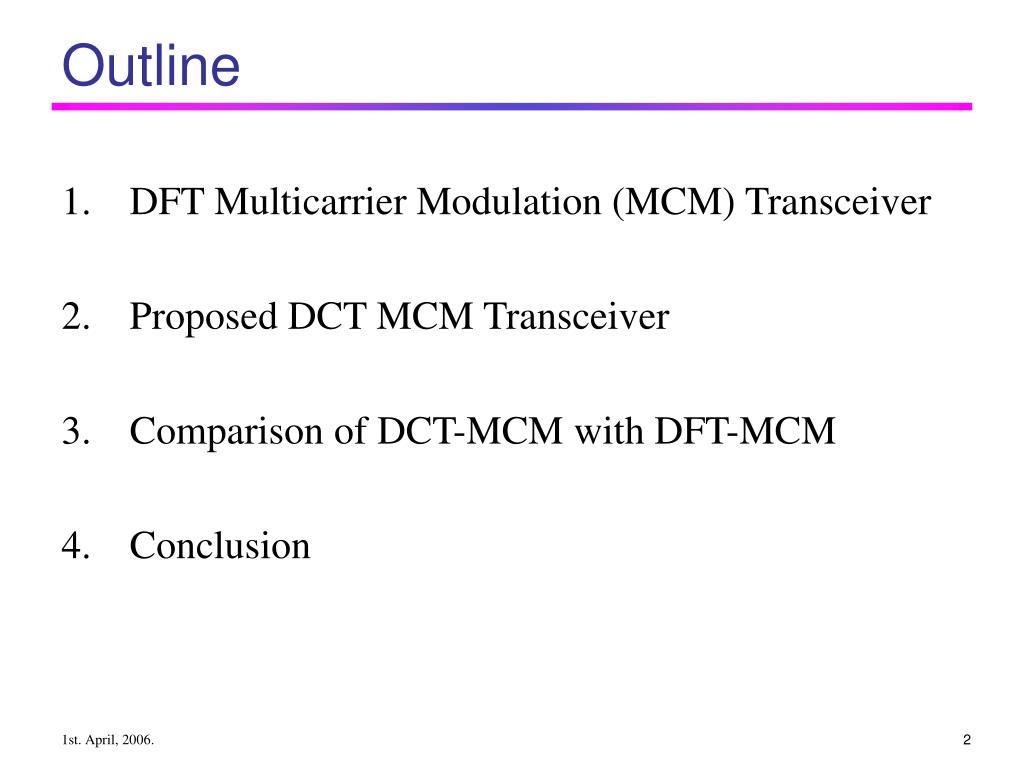 Outline

1. DFT Multicarrier Modulation (MCM) Transceiver

2. Proposed DCT MCM Transceiver

3. Comparison of DCT-MCM with DFT-MCM

4. Conclusion

1st. April, 2006.

2